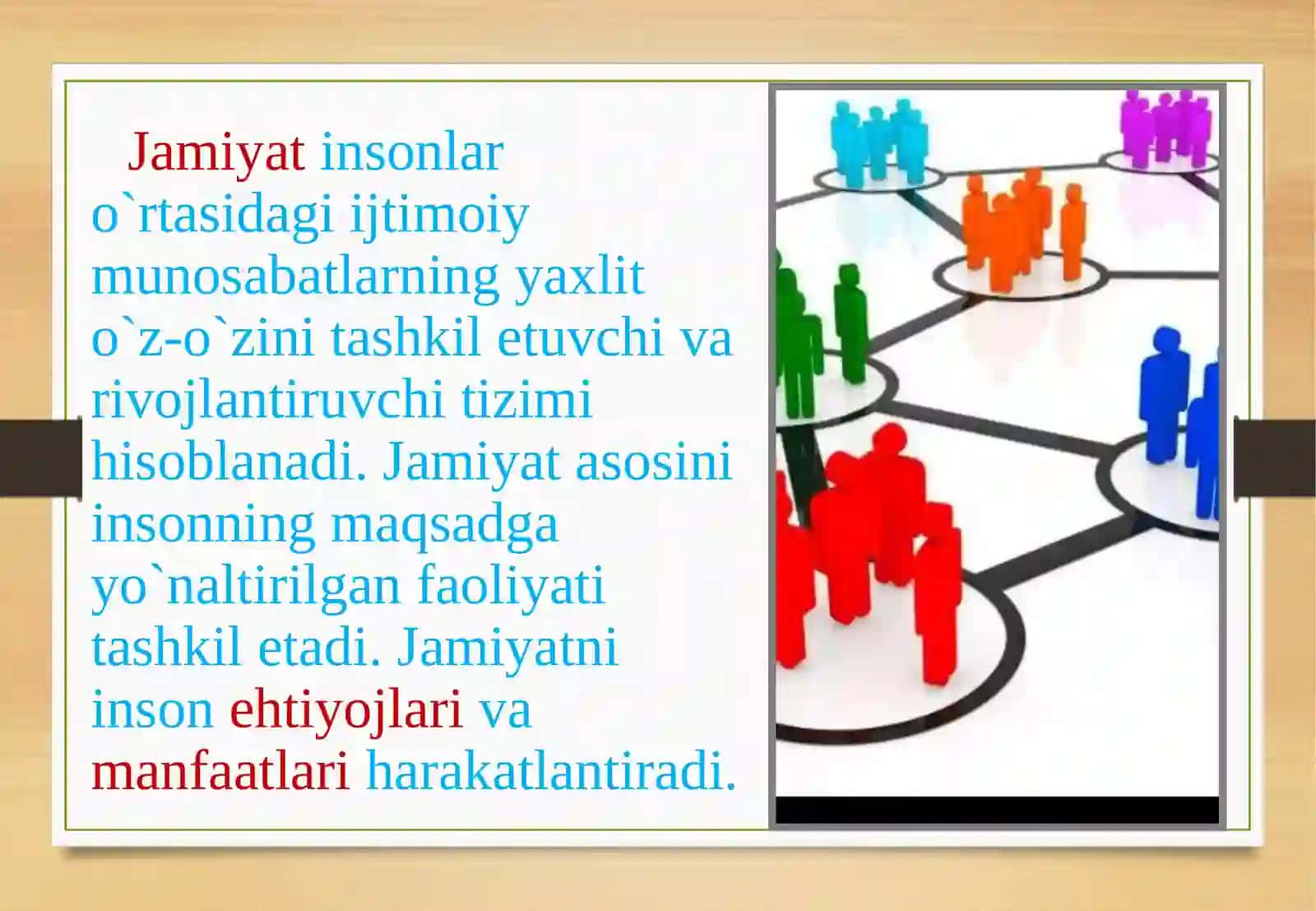 Jamiyat insonlar o`rtasidagi ijtimoiy munosabatlarning yaxlit o`z-o`zini tashkil etuvchi va rivojlantiruvchi tizimi hisoblanadi. Jamiyat asosini insonning maqsadga yo`naltirilgan faoliyati tashkil etadi. Jamiyatni inson ehtiyojlari va manfaatlari harakatlantiradi.